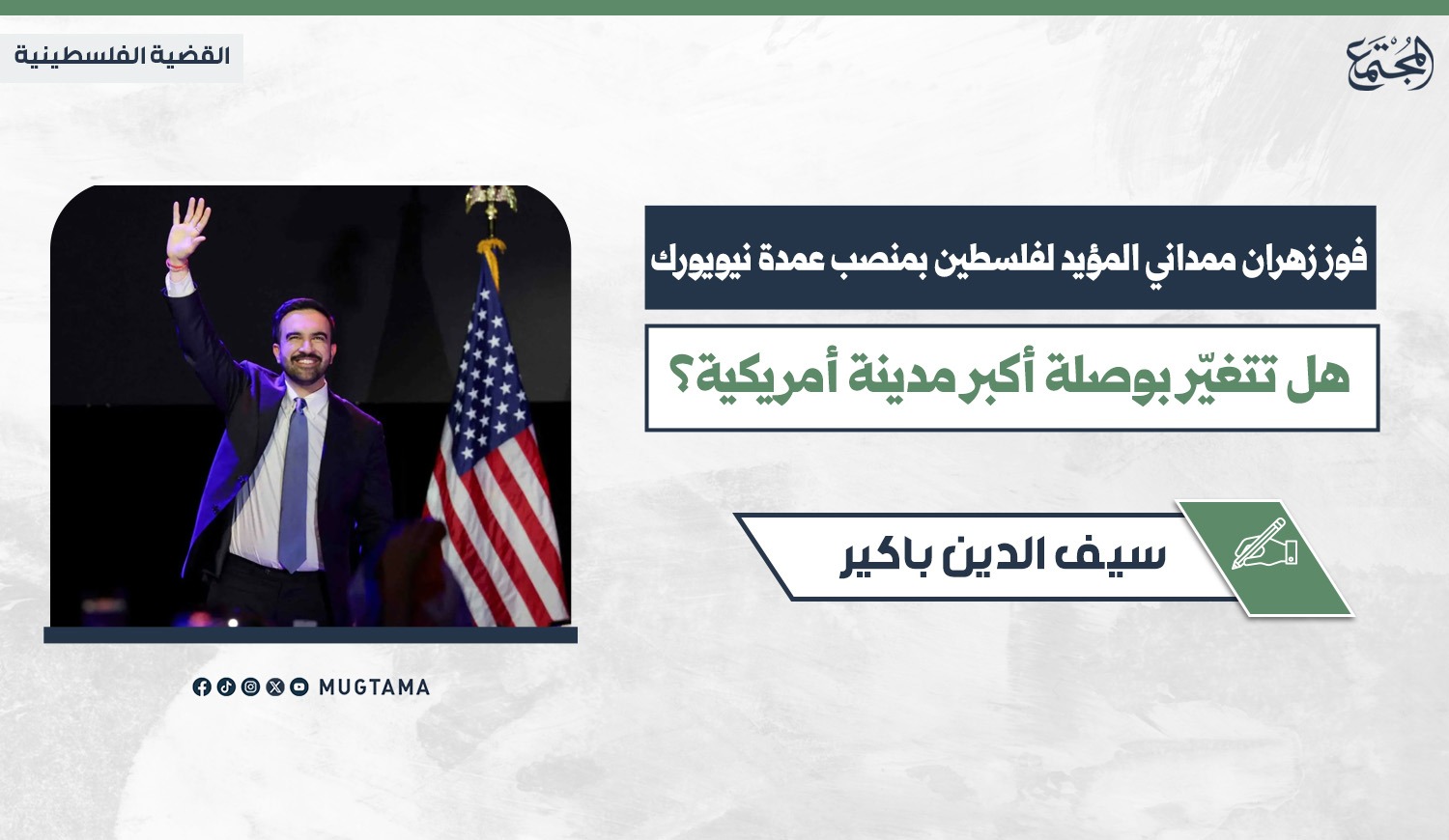 المجتمع

القضية الفلسطينية

فوز زهران ممداني المؤيد لفلسطين بمنصب عمدة نيويورك

هل تتغيّر بوصلة أكبر مدينة أمريكية؟

سيف الدين باكير

MUGTAMA